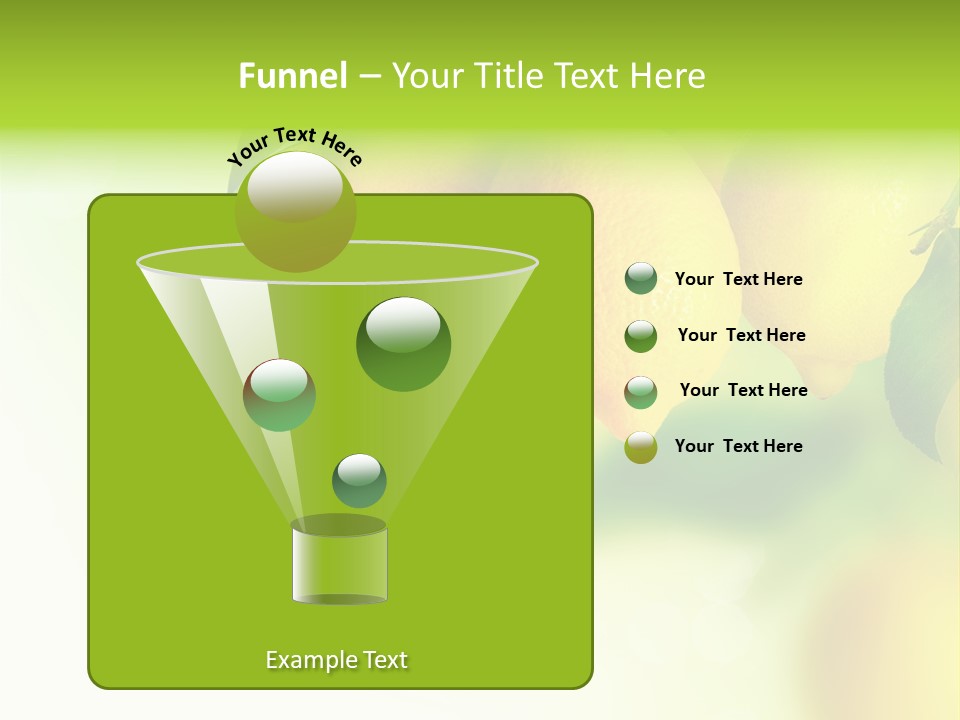 Funnel – Your Title Text Here

Your Text Here

Your Text Here

Your Text Here

Your Text Here

Your Text Here

Example Text